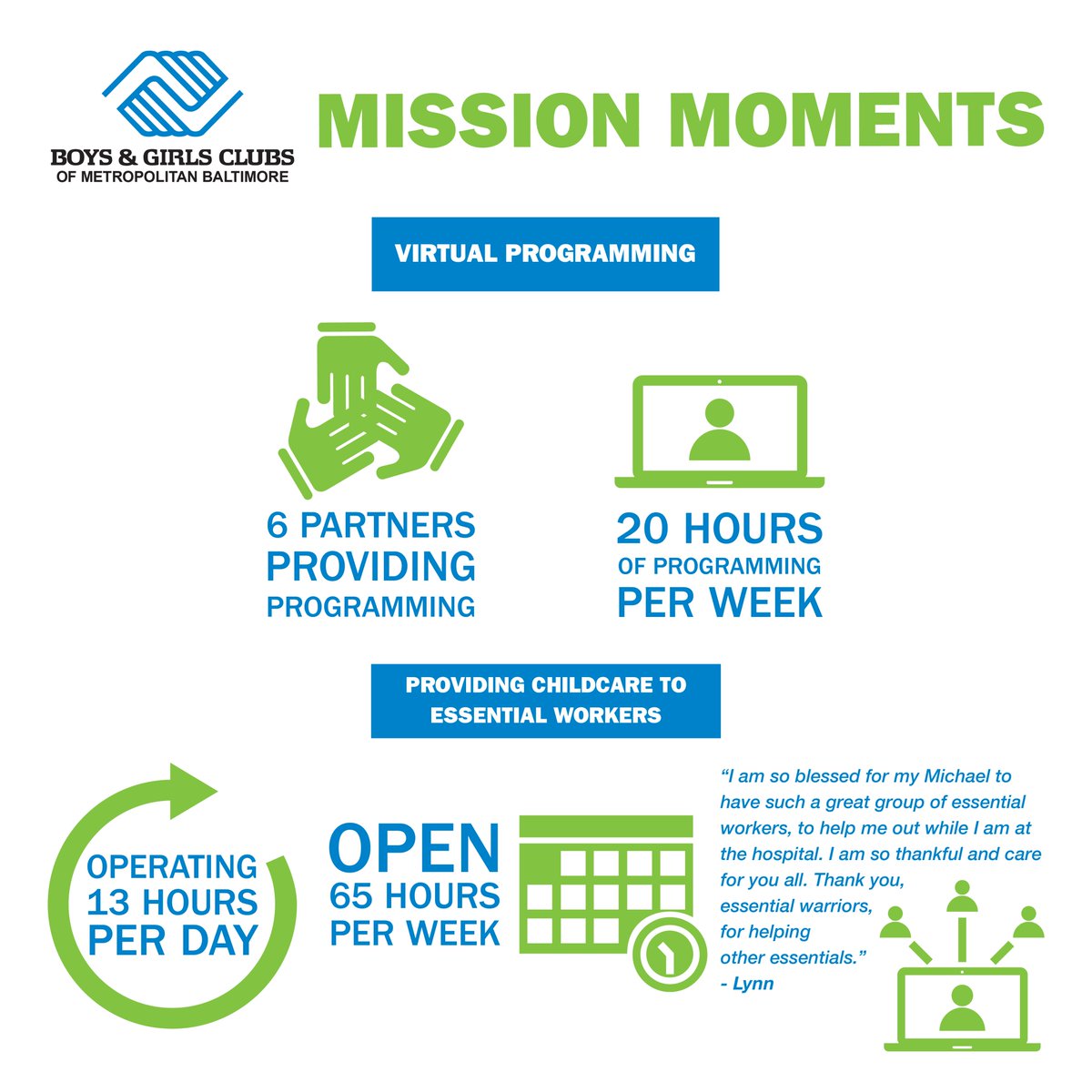 BOYS & GIRLS CLUBS
OF METROPOLITAN BALTIMORE

MISSION MOMENTS

VIRTUAL PROGRAMMING

6 PARTNERS PROVIDING PROGRAMMING

20 HOURS OF PROGRAMMING PER WEEK

PROVIDING CHILDCARE TO ESSENTIAL WORKERS

OPERATING 13 HOURS PER DAY

OPEN 65 HOURS PER WEEK

"I am so blessed for my Michael to have such a great group of essential workers, to help me out while I am at the hospital. I am so thankful and care for you all. Thank you, essential warriors, for helping other essentials."
- Lynn